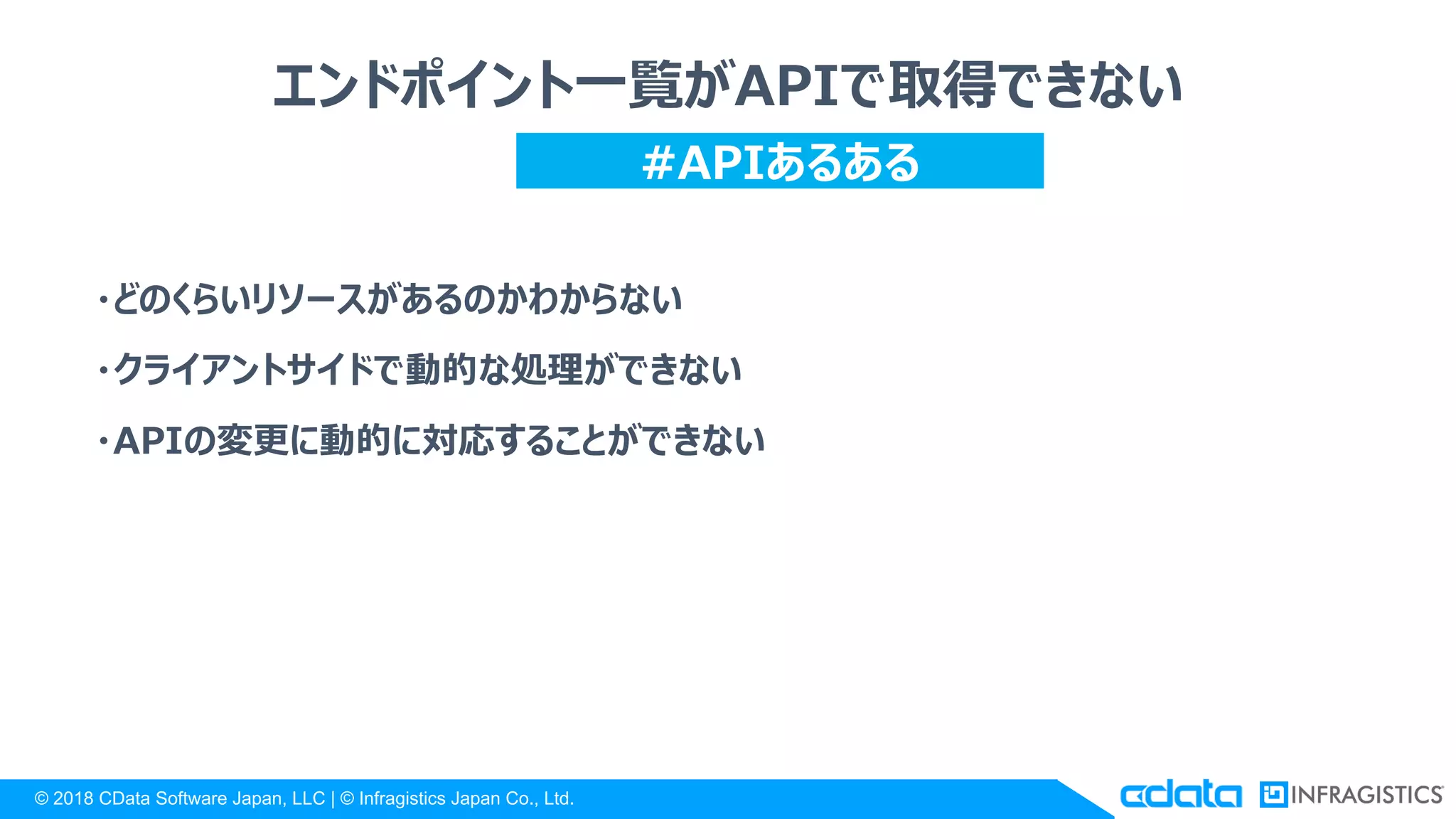 エンドポイント一覧がAPIで取得できない

#APIあるある

・どのくらいリソースがあるのかわからない

・クライアントサイドで動的な処理ができない

・APIの変更に動的に対応することができない

© 2018 CData Software Japan, LLC | © Infragistics Japan Co., Ltd.

cdata INFRAGISTICS